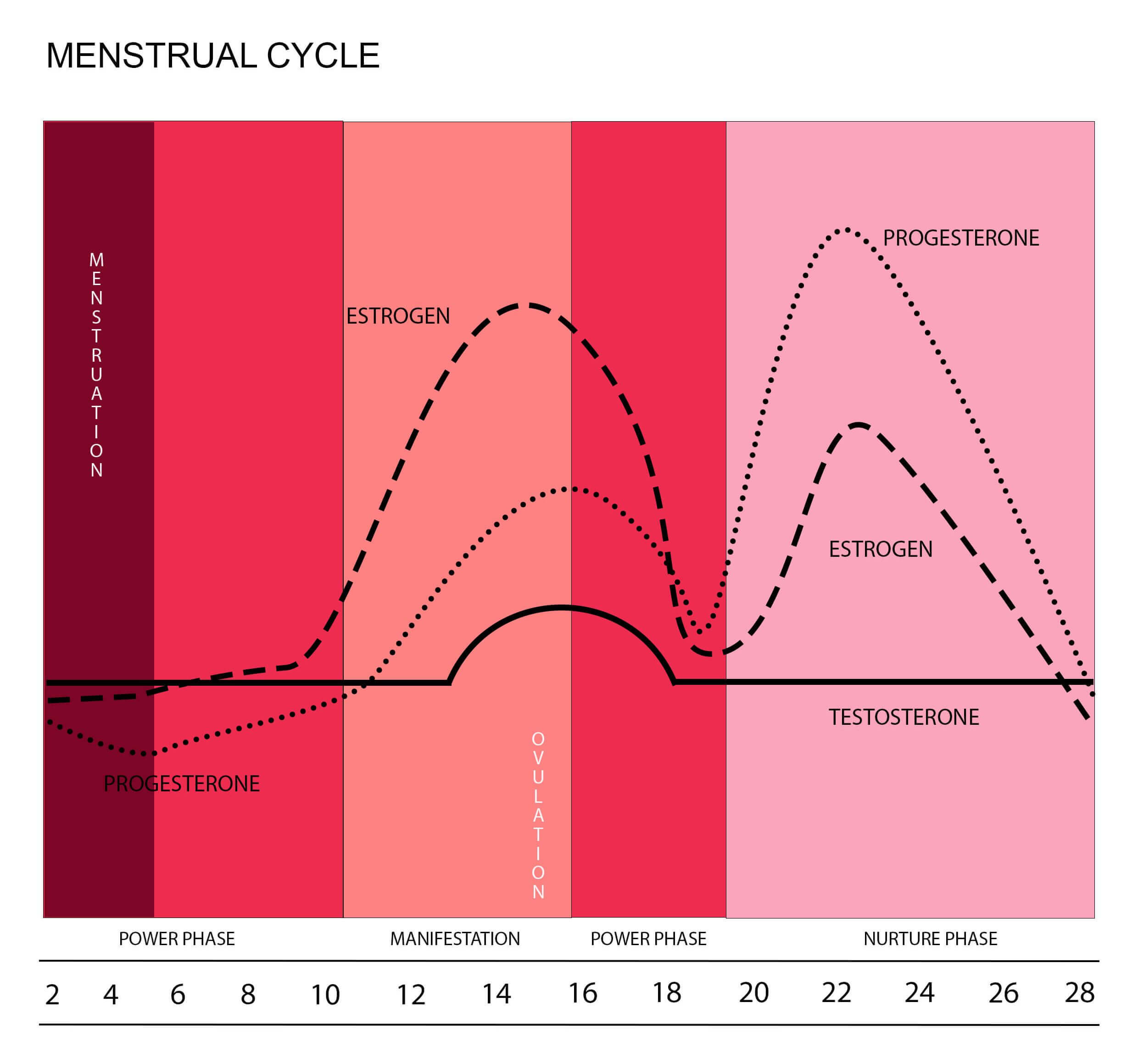 MENSTRUAL CYCLE

MENSTRUATION

ESTROGEN

PROGESTERONE

ESTROGEN

TESTOSTERONE

PROGESTERONE

OVULATION

POWER PHASE

MANIFESTATION

POWER PHASE

NURTURE PHASE

2 4 6 8 10 12 14 16 18 20 22 24 26 28